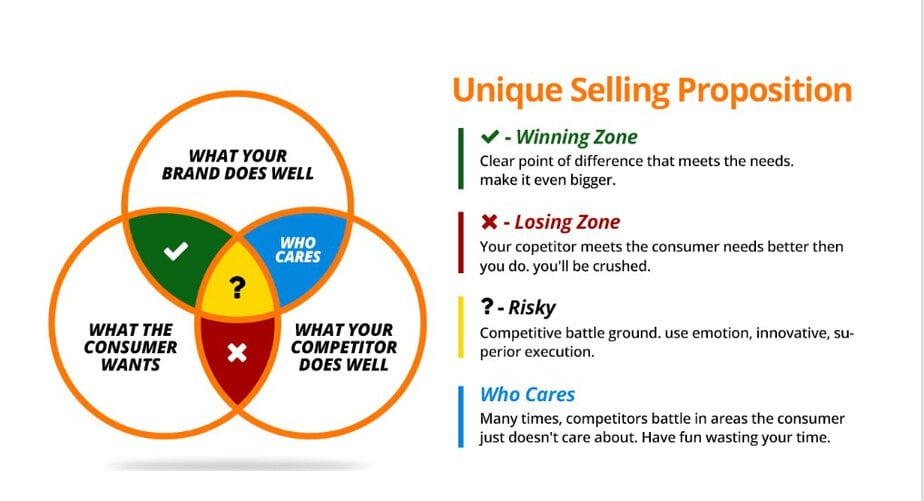 WHAT YOUR BRAND DOES WELL

✔

WHO CARES

?

WHAT THE CONSUMER WANTS

✖

WHAT YOUR COMPETITOR DOES WELL

Unique Selling Proposition

✔ - Winning Zone
Clear point of difference that meets the needs. make it even bigger.

✖ - Losing Zone
Your copetitor meets the consumer needs better then you do. you'll be crushed.

? - Risky
Competitive battle ground. use emotion, innovative, superior execution.

Who Cares
Many times, competitors battle in areas the consumer just doesn't care about. Have fun wasting your time.